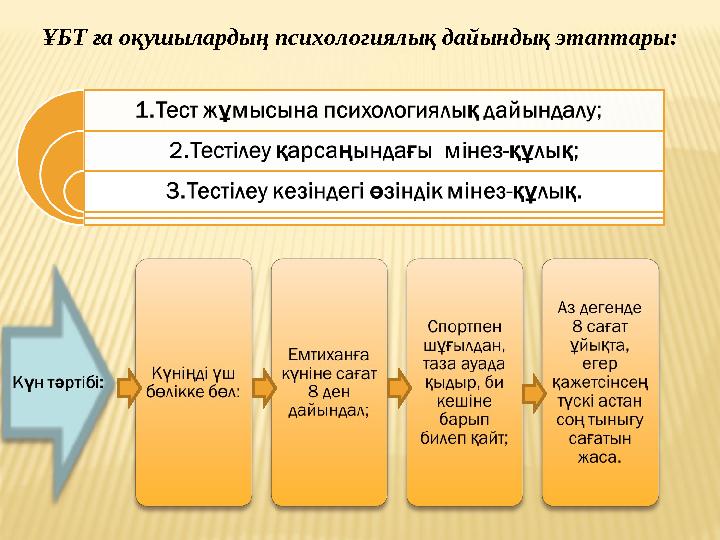 ҰБТ ға оқушылардың психологиялық дайындық этаптары:

1.Тест жұмысына психологиялық дайындалу;

2.Тестілеу қарсаңындағы мінез-құлық;

3.Тестілеу кезіндегі өзіндік мінез-құлық.

Күн тәртібі:

Күніңді үш бөлікке бөл:

Емтиханға күніне сағат 8 ден дайындал;

Спортпен шұғылдан, таза ауада қыдыр, би кешіне барып билеп қайт;

Аз дегенде 8 сағат ұйықта, егер қажетсінсең түскі астан соң тынығу сағатын жаса.